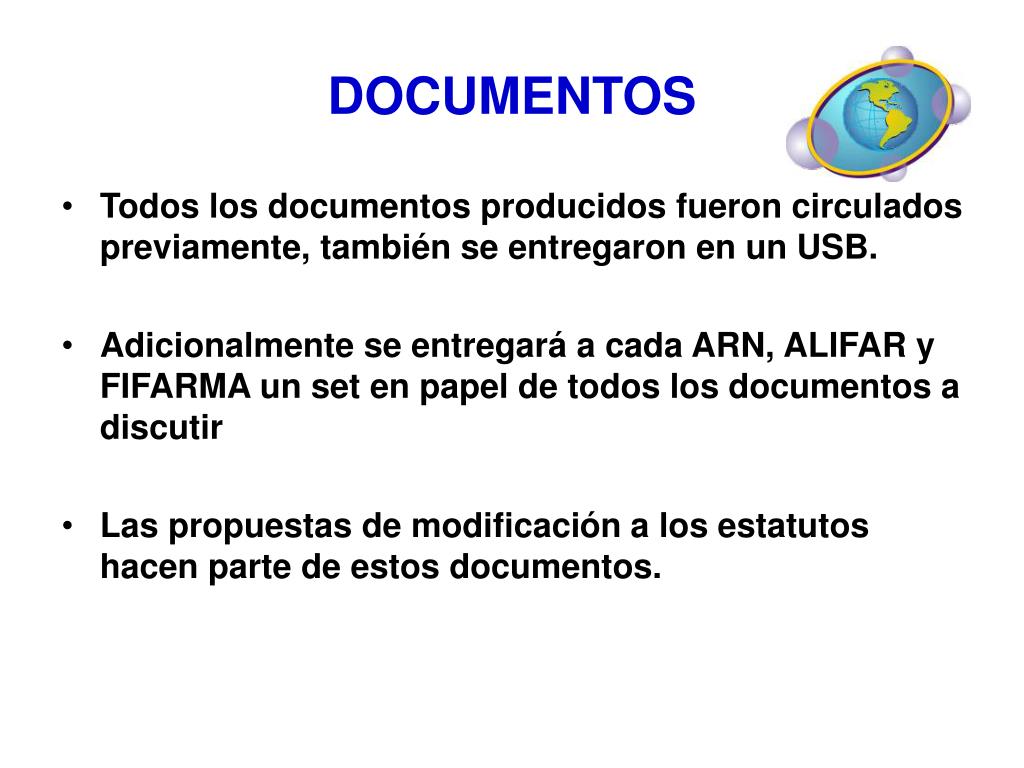 DOCUMENTOS

• Todos los documentos producidos fueron circulados previamente, también se entregaron en un USB.

• Adicionalmente se entregará a cada ARN, ALIFAR y FIFARMA un set en papel de todos los documentos a discutir

• Las propuestas de modificación a los estatutos hacen parte de estos documentos.